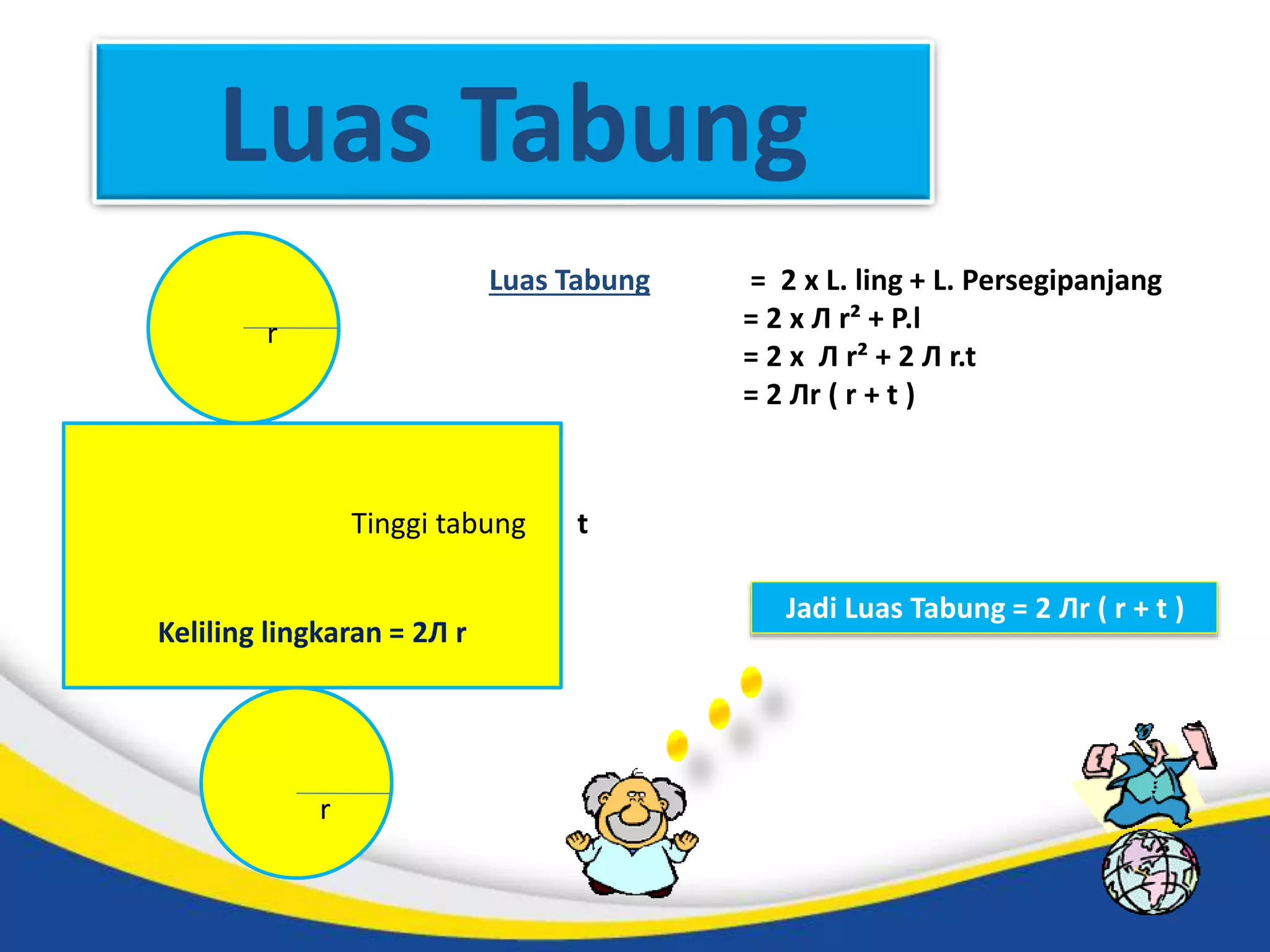 Luas Tabung

r

Luas Tabung = 2 x L. ling + L. Persegipanjang
= 2 x Л $r^2$ + P.l
= 2 x Л $r^2$ + 2 Л r.t
= 2 Лr ( r + t )

Tinggi tabung

t

Keliling lingkaran = 2Л r

Jadi Luas Tabung = 2 Лr ( r + t )

r